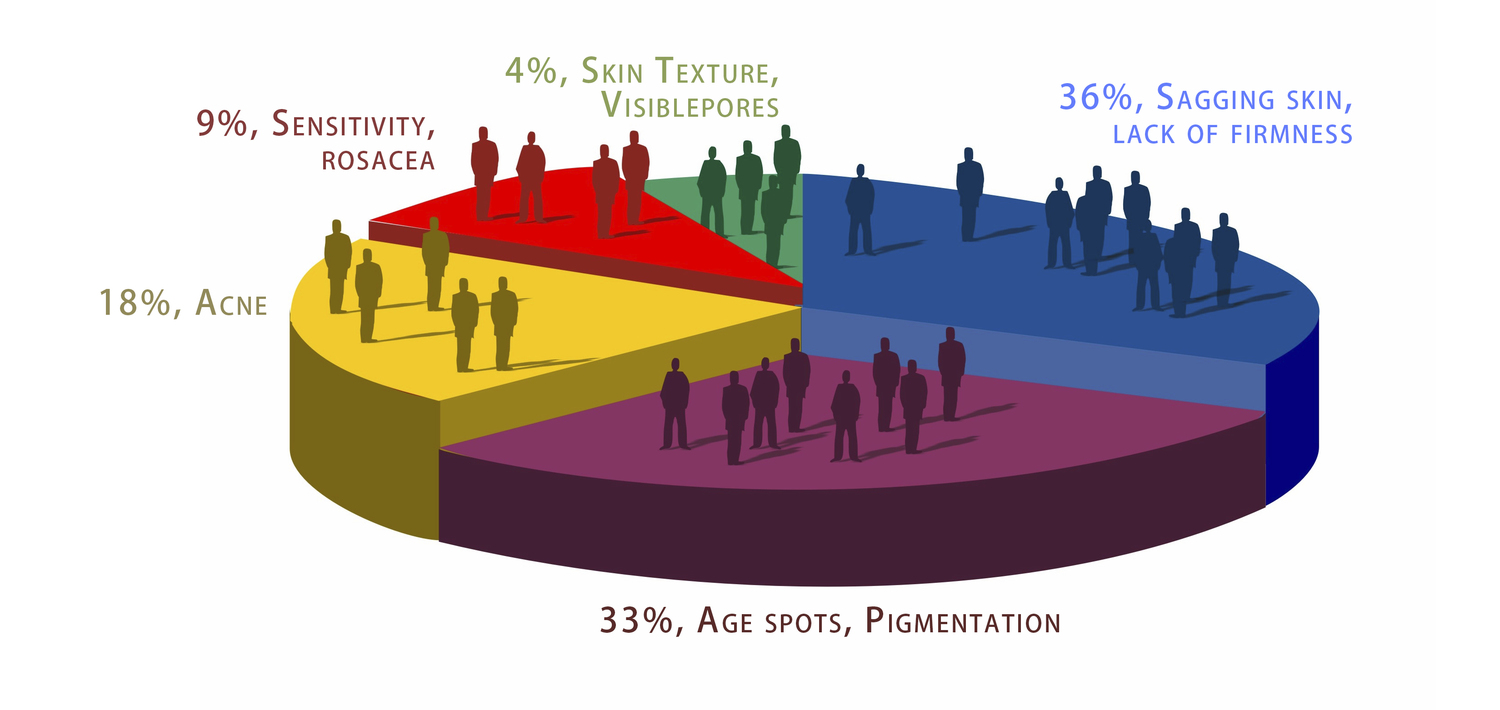 4%, Skin Texture, Visiblepores

9%, Sensitivity, rosacea

36%, Sagging skin, lack of firmness

18%, Acne

33%, Age spots, Pigmentation